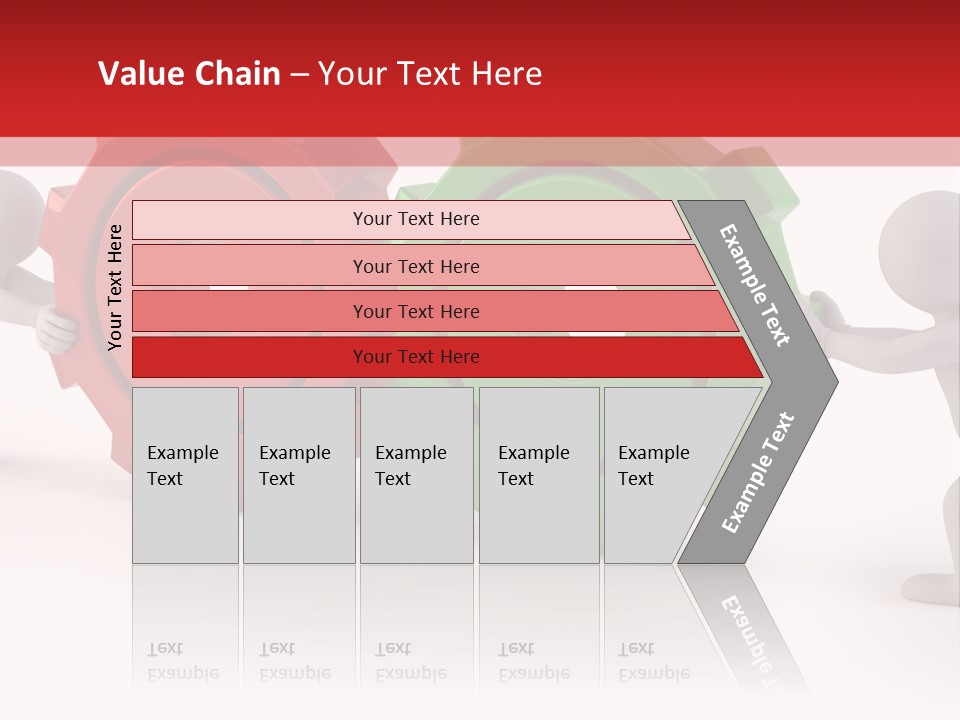 Value Chain – Your Text Here

Your Text Here

Your Text Here

Your Text Here

Your Text Here

Your Text Here

Example Text

Example Text

Example Text

Example Text

Example Text

Example Text

Example Text